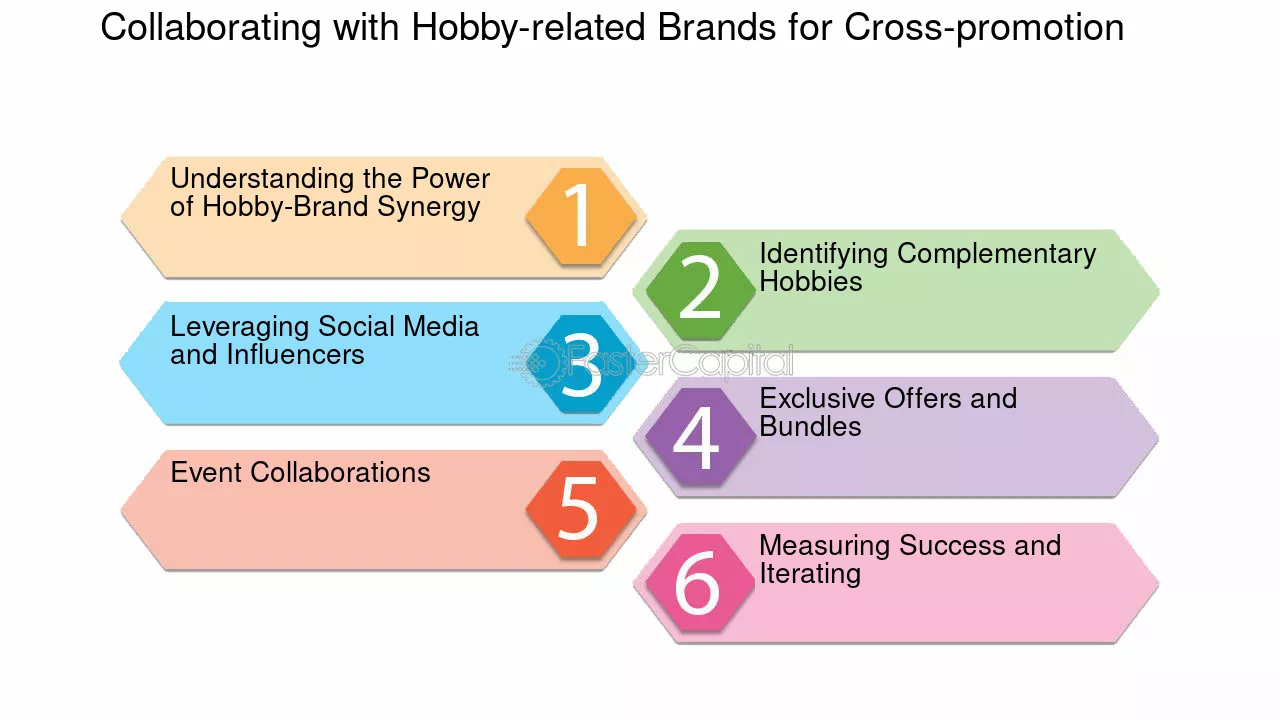 Collaborating with Hobby-related Brands for Cross-promotion

Understanding the Power of Hobby-Brand Synergy

1

2

Identifying Complementary Hobbies

Leveraging Social Media and Influencers

3

4

Exclusive Offers and Bundles

Event Collaborations

5

6

Measuring Success and Iterating

FasterCapital